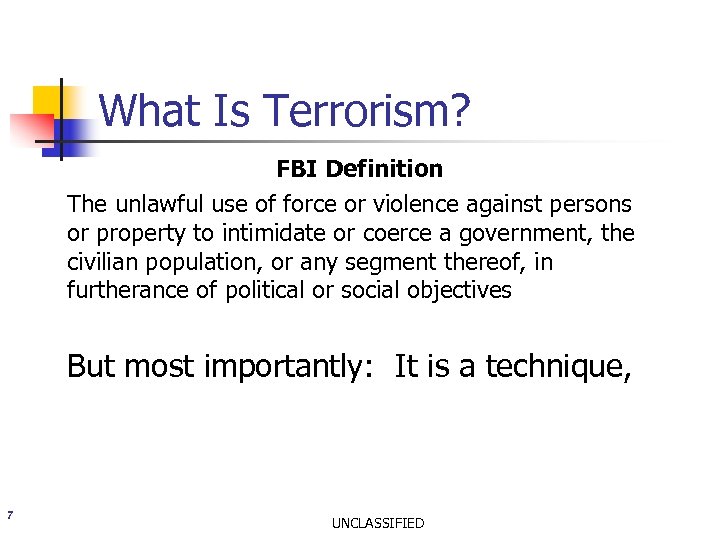 What Is Terrorism?

FBI Definition

The unlawful use of force or violence against persons or property to intimidate or coerce a government, the civilian population, or any segment thereof, in furtherance of political or social objectives

But most importantly: It is a technique,

7

UNCLASSIFIED